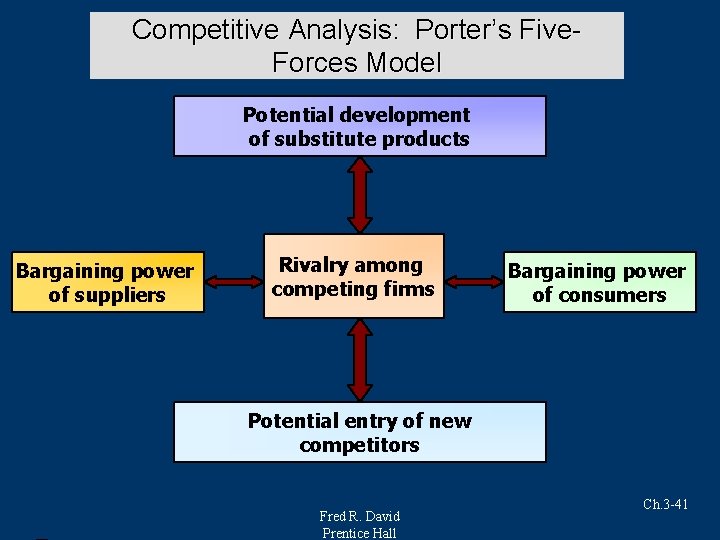 Competitive Analysis: Porter's Five-Forces Model

Potential development of substitute products

Bargaining power of suppliers

Rivalry among competing firms

Bargaining power of consumers

Potential entry of new competitors

Ch.3-41

Fred R. David
Prentice Hall